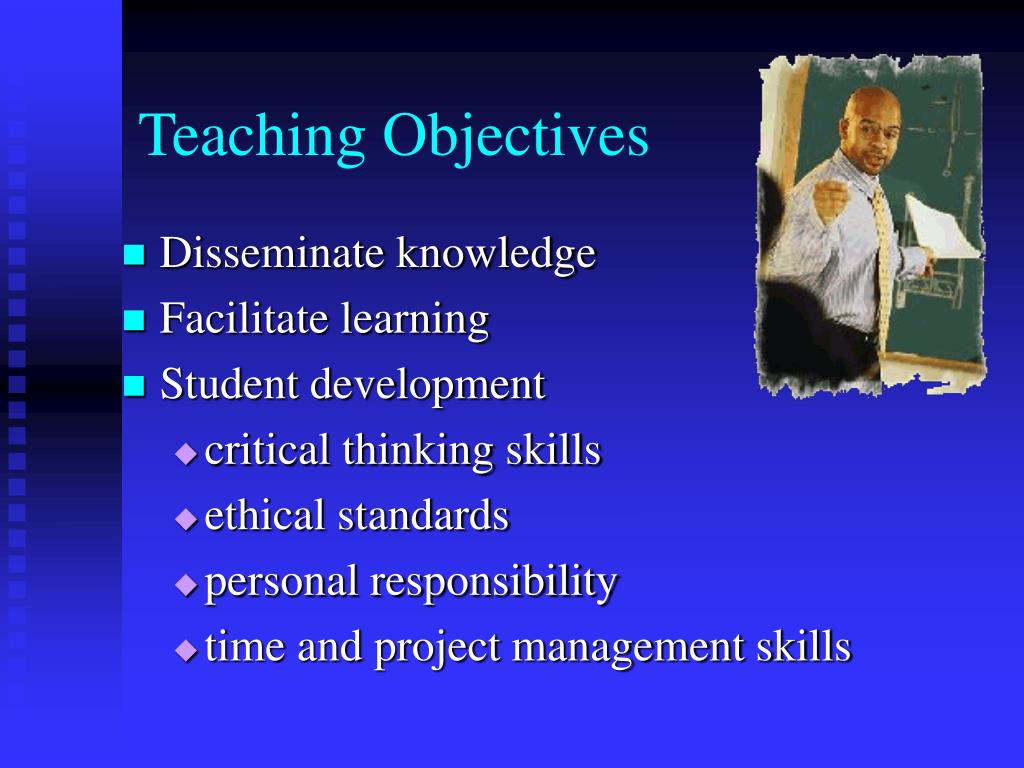 Teaching Objectives

- Disseminate knowledge
- Facilitate learning
- Student development
  - critical thinking skills
  - ethical standards
  - personal responsibility
  - time and project management skills